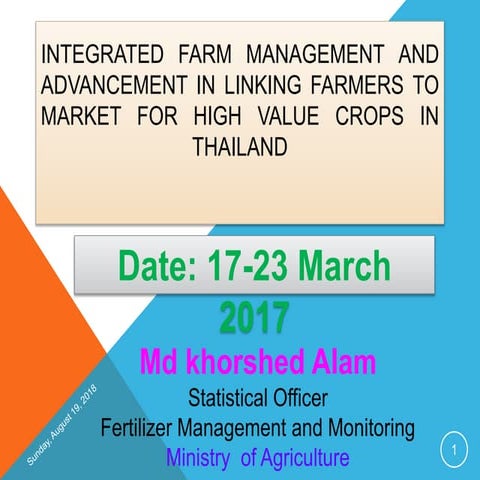 INTEGRATED FARM MANAGEMENT AND ADVANCEMENT IN LINKING FARMERS TO MARKET FOR HIGH VALUE CROPS IN THAILAND

Date: 17-23 March 2017

Md khorshed Alam

Statistical Officer

Fertilizer Management and Monitoring

Ministry of Agriculture

Sunday, August 19, 2018

1